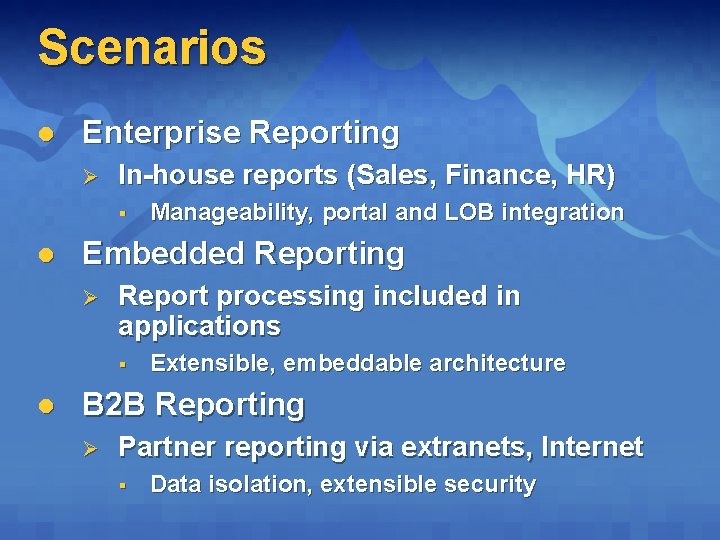 Scenarios

- Enterprise Reporting
  - In-house reports (Sales, Finance, HR)
    - Manageability, portal and LOB integration
- Embedded Reporting
  - Report processing included in applications
    - Extensible, embeddable architecture
- B2B Reporting
  - Partner reporting via extranets, Internet
    - Data isolation, extensible security